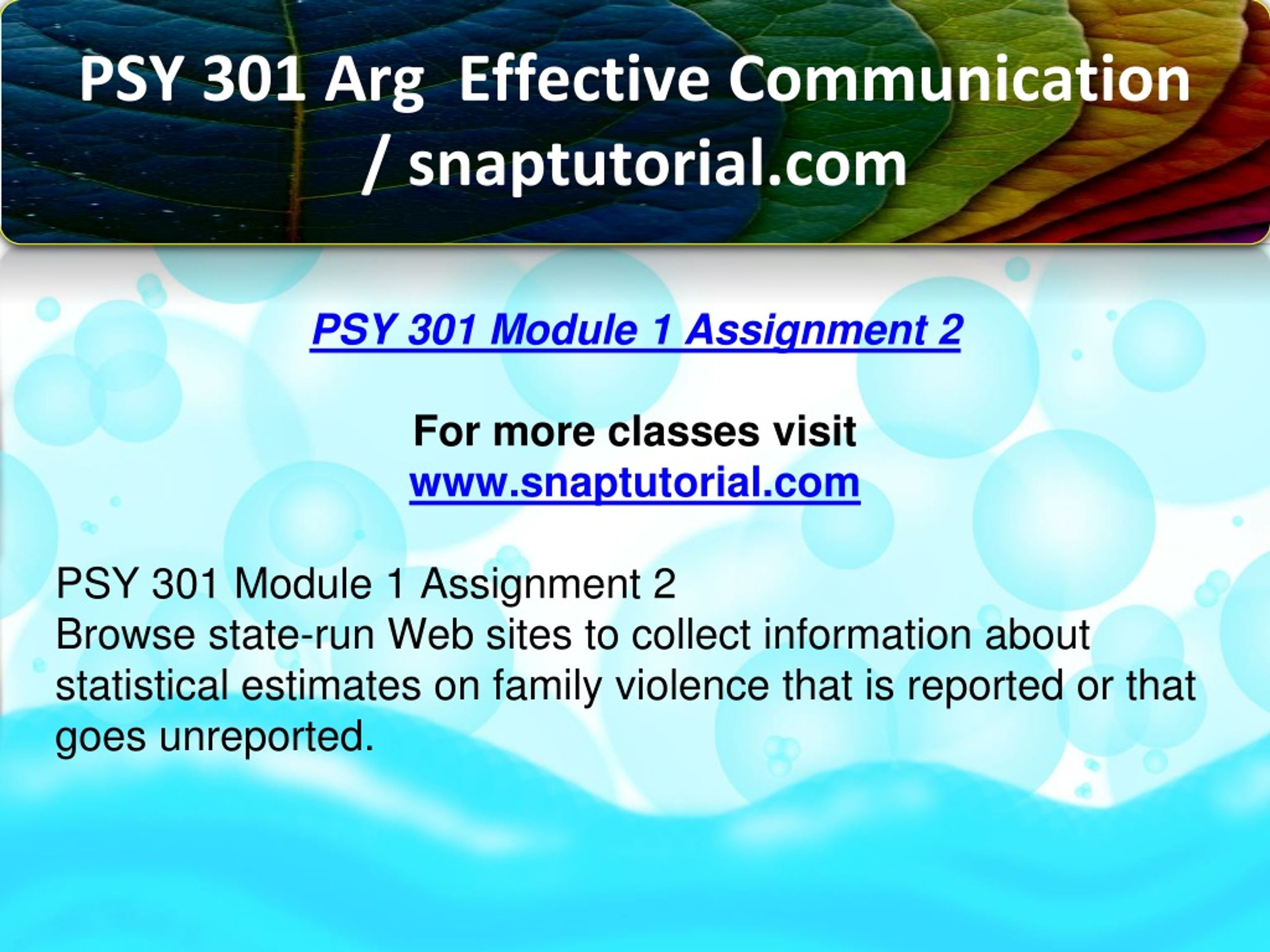 PSY 301 Arg  Effective Communication / snaptutorial.com

PSY 301 Module 1 Assignment 2

For more classes visit
www.snaptutorial.com

PSY 301 Module 1 Assignment 2
Browse state-run Web sites to collect information about statistical estimates on family violence that is reported or that goes unreported.